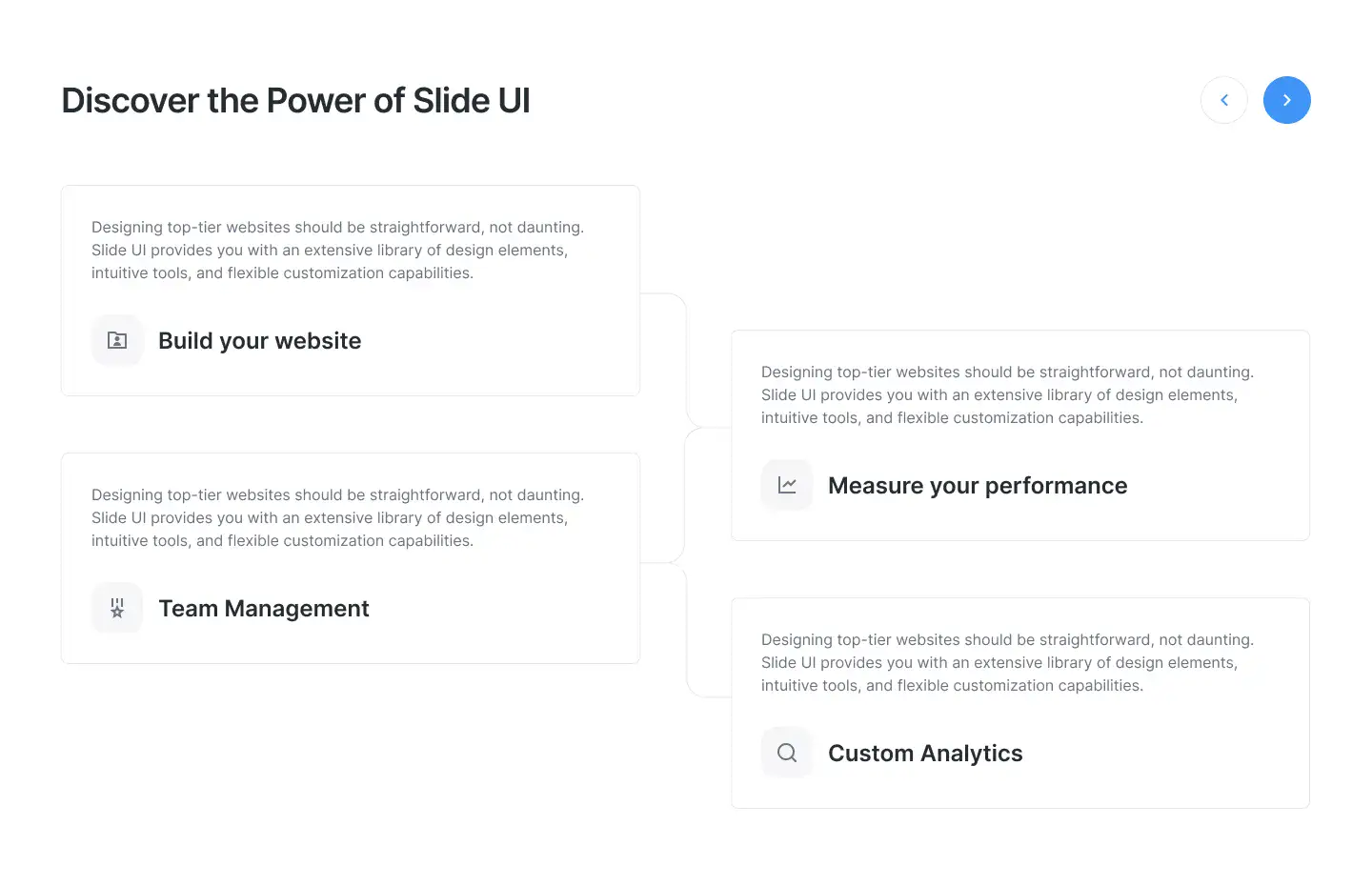 Discover the Power of Slide UI

Designing top-tier websites should be straightforward, not daunting. Slide UI provides you with an extensive library of design elements, intuitive tools, and flexible customization capabilities.

Build your website

Designing top-tier websites should be straightforward, not daunting. Slide UI provides you with an extensive library of design elements, intuitive tools, and flexible customization capabilities.

Team Management

Designing top-tier websites should be straightforward, not daunting. Slide UI provides you with an extensive library of design elements, intuitive tools, and flexible customization capabilities.

Measure your performance

Designing top-tier websites should be straightforward, not daunting. Slide UI provides you with an extensive library of design elements, intuitive tools, and flexible customization capabilities.

Custom Analytics